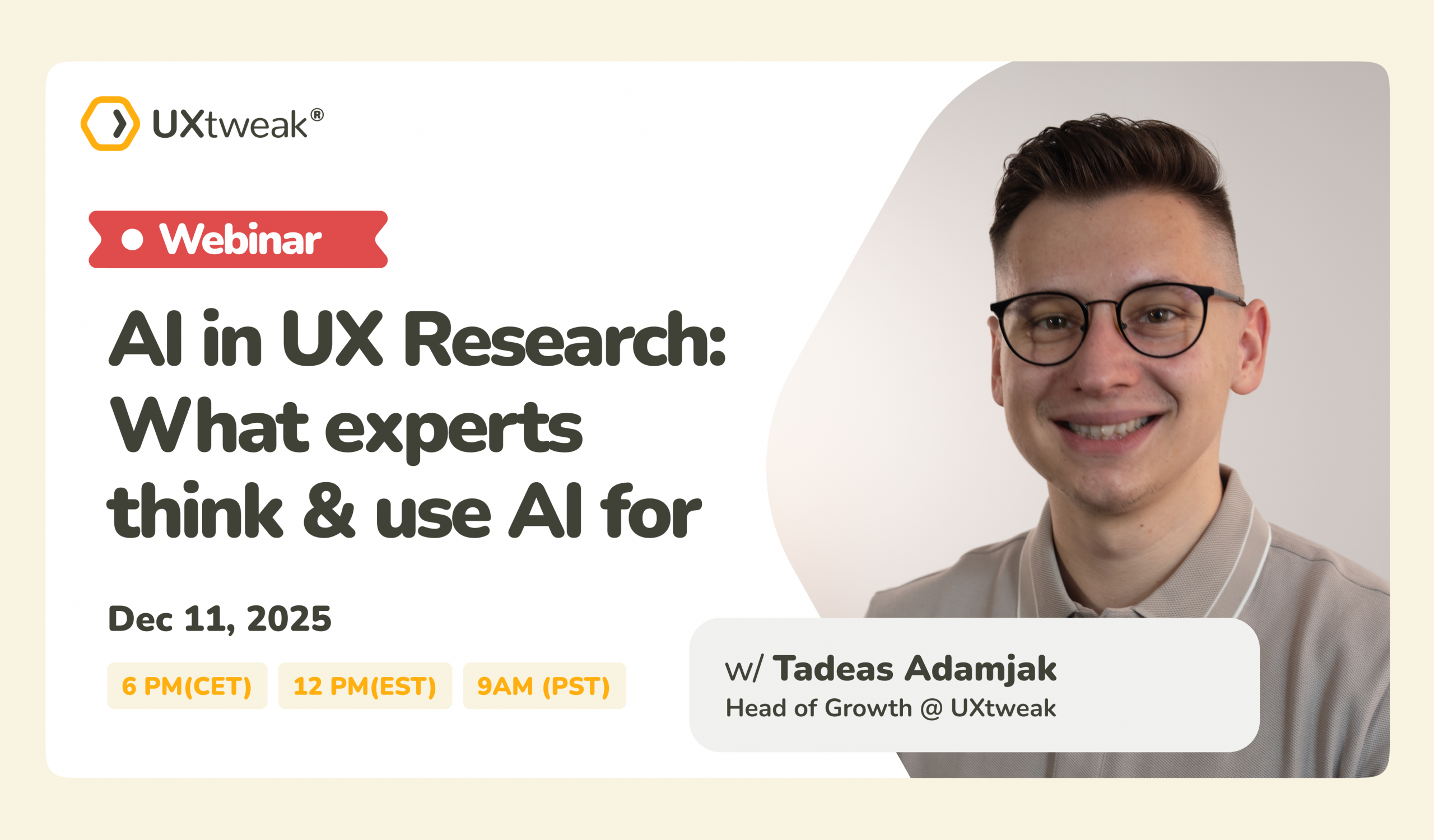 UXtweak®

Webinar

AI in UX Research: What experts think & use AI for

Dec 11, 2025

6 PM(CET) 12 PM(EST) 9AM (PST)

w/ Tadeas Adamjak
Head of Growth @ UXtweak